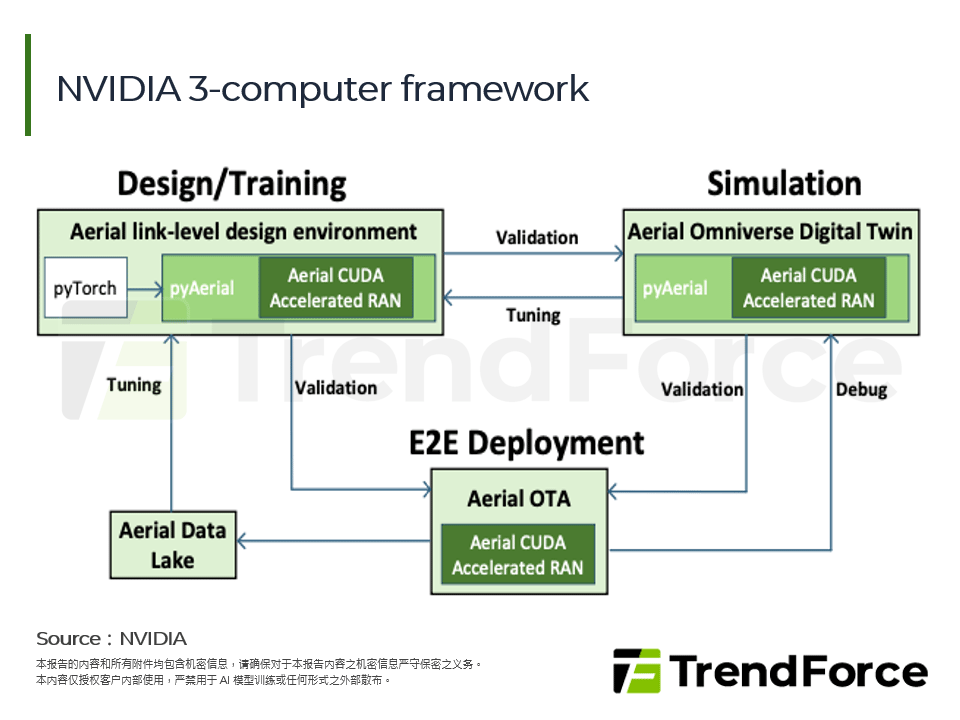 NVIDIA 3-computer framework

Design/Training

Aerial link-level design environment

pyTorch

pyAerial

Aerial CUDA Accelerated RAN

Validation

Tuning

Simulation

Aerial Omniverse Digital Twin

pyAerial

Aerial CUDA Accelerated RAN

TrendForce

Tuning

Validation

Validation

Debug

E2E Deployment

Aerial OTA

Aerial CUDA Accelerated RAN

Aerial Data Lake

Source：NVIDIA

本报告的内容和所有附件均包含机密信息，请确保对于本报告内容之机密信息严守保密之义务。
本内容仅授权客户内部使用，严禁用于 AI 模型训练或任何形式之外部散布。

TrendForce